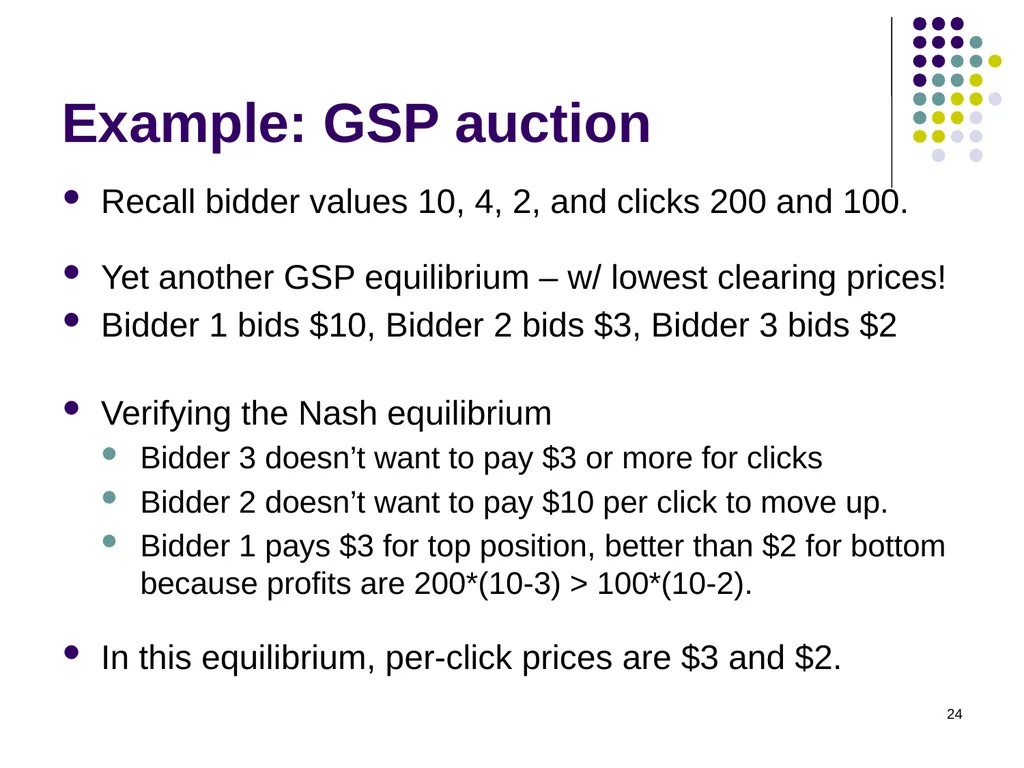 Example: GSP auction

- Recall bidder values 10, 4, 2, and clicks 200 and 100.
- Yet another GSP equilibrium – w/ lowest clearing prices!
- Bidder 1 bids \$10, Bidder 2 bids \$3, Bidder 3 bids \$2
- Verifying the Nash equilibrium
  - Bidder 3 doesn't want to pay \$3 or more for clicks
  - Bidder 2 doesn't want to pay \$10 per click to move up.
  - Bidder 1 pays \$3 for top position, better than \$2 for bottom because profits are 200*(10-3) > 100*(10-2).
- In this equilibrium, per-click prices are \$3 and \$2.

24